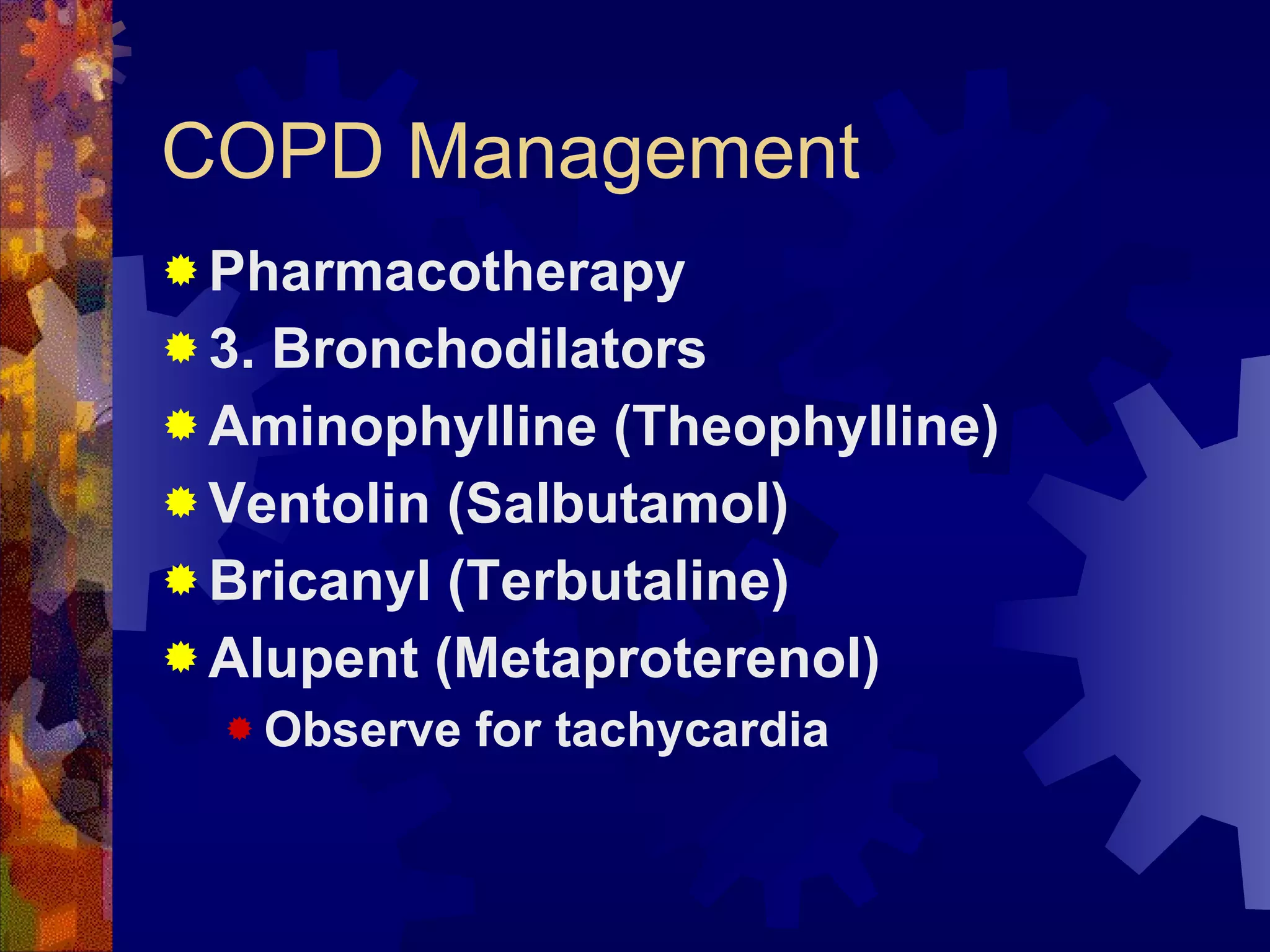 COPD Management

Pharmacotherapy
3. Bronchodilators
Aminophylline (Theophylline)
Ventolin (Salbutamol)
Bricanyl (Terbutaline)
Alupent (Metaproterenol)
Observe for tachycardia